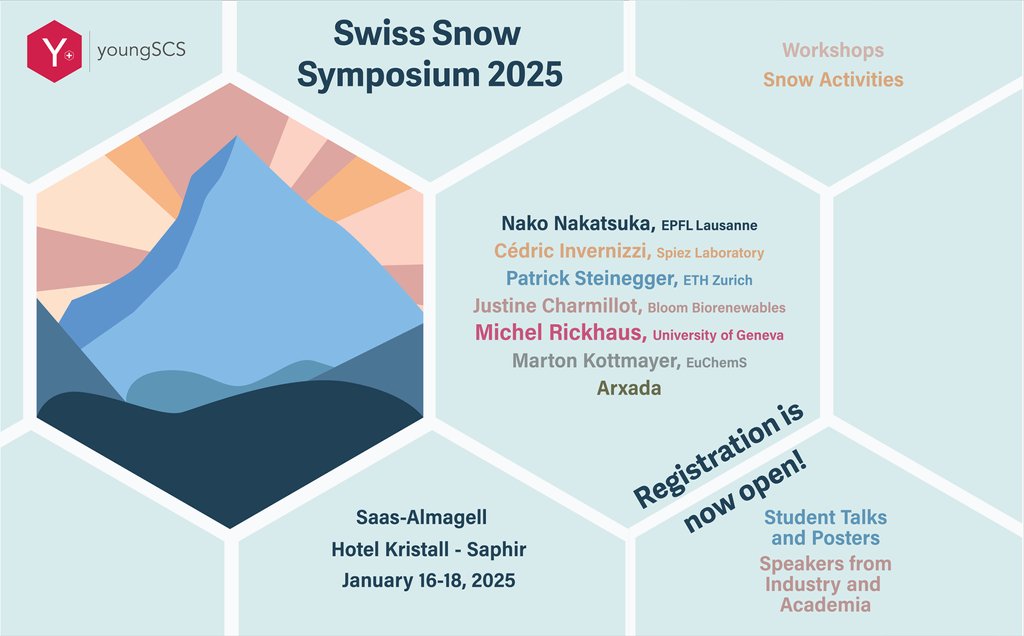 Y youngSCS

Swiss Snow Symposium 2025

Workshops
Snow Activities

Nako Nakatsuka, EPFL Lausanne
Cédric Invernizzi, Spiez Laboratory
Patrick Steinegger, ETH Zurich
Justine Charmillot, Bloom Biorenewables
Michel Rickhaus, University of Geneva
Marton Kottmayer, EuChemS
Arxada

Registration is now open!

Saas-Almagell
Hotel Kristall - Saphir
January 16-18, 2025

Student Talks and Posters
Speakers from Industry and Academia